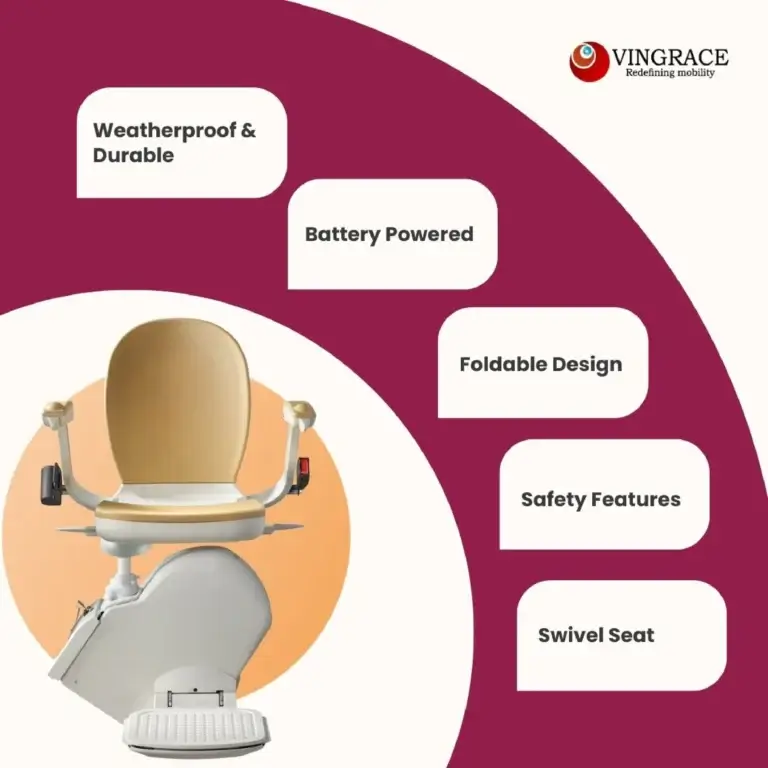 VINGRACE
Redefining mobility

Weatherproof & Durable

Battery Powered

Foldable Design

Safety Features

Swivel Seat